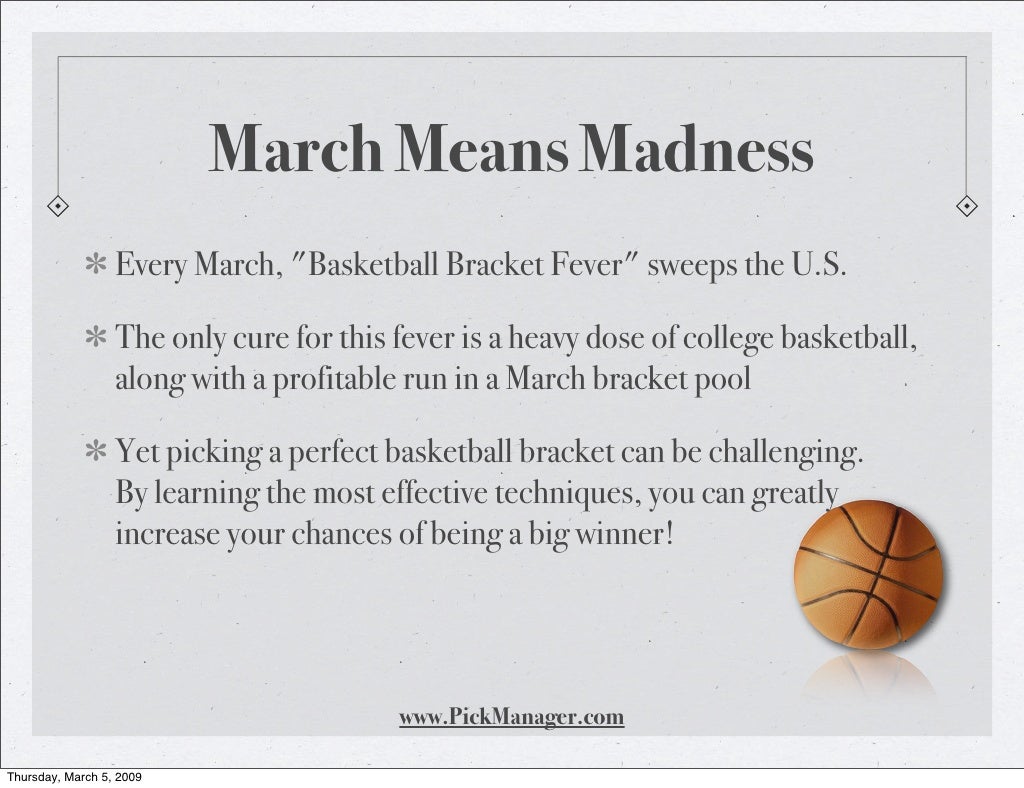 March Means Madness

* Every March, "Basketball Bracket Fever" sweeps the U.S.

* The only cure for this fever is a heavy dose of college basketball, along with a profitable run in a March bracket pool

* Yet picking a perfect basketball bracket can be challenging. By learning the most effective techniques, you can greatly increase your chances of being a big winner!

www.PickManager.com

Thursday, March 5, 2009